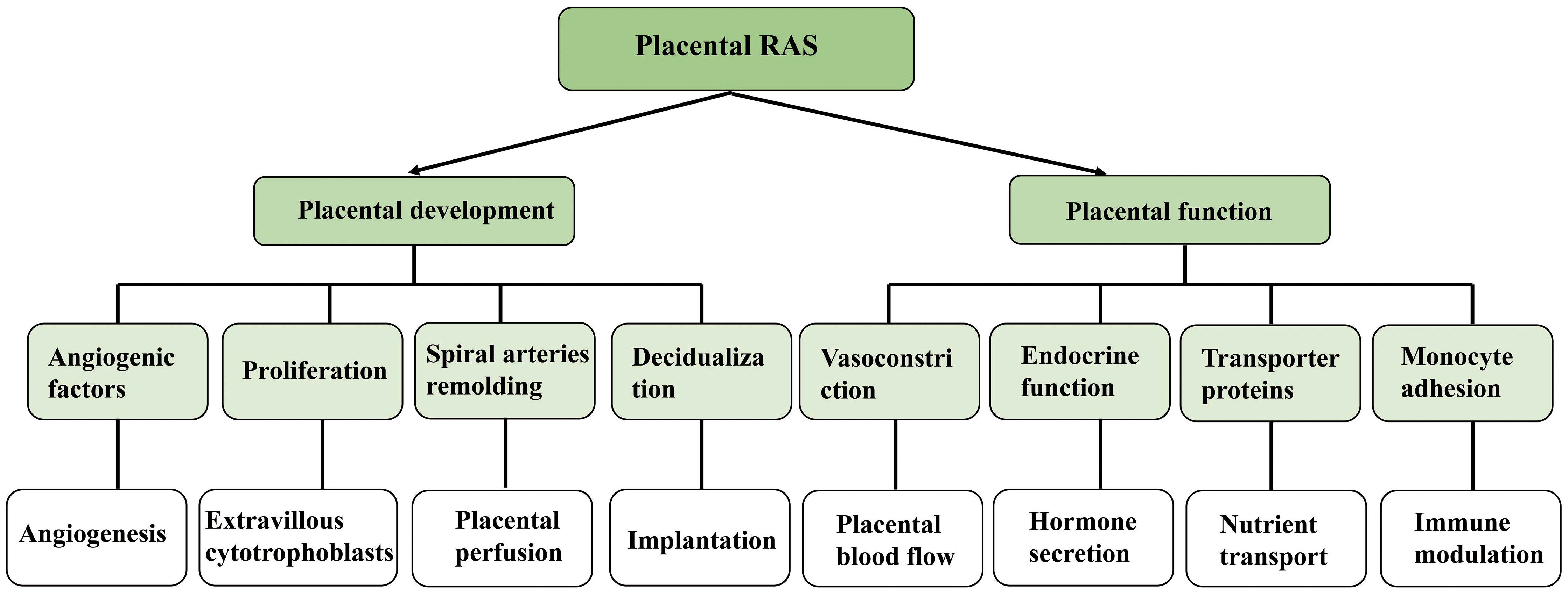 Placental RAS

Placental development

Placental function

Angiogenic factors

Proliferation

Spiral arteries remolding

Decidualiza tion

Vasoconstri ction

Endocrine function

Transporter proteins

Monocyte adhesion

Angiogenesis

Extravillous cytotrophoblasts

Placental perfusion

Implantation

Placental blood flow

Hormone secretion

Nutrient transport

Immune modulation